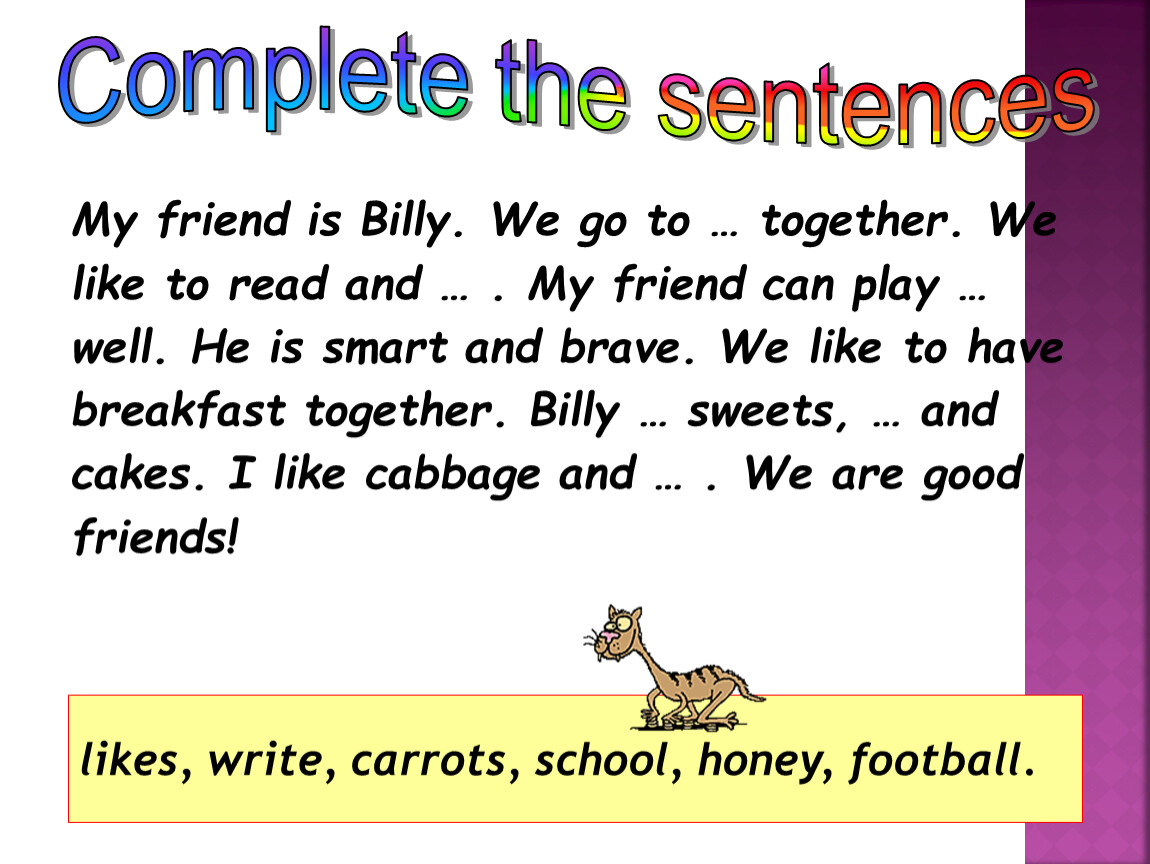 Complete the sentences

My friend is Billy. We go to … together. We like to read and … . My friend can play … well. He is smart and brave. We like to have breakfast together. Billy … sweets, … and cakes. I like cabbage and … . We are good friends!

likes, write, carrots, school, honey, football.